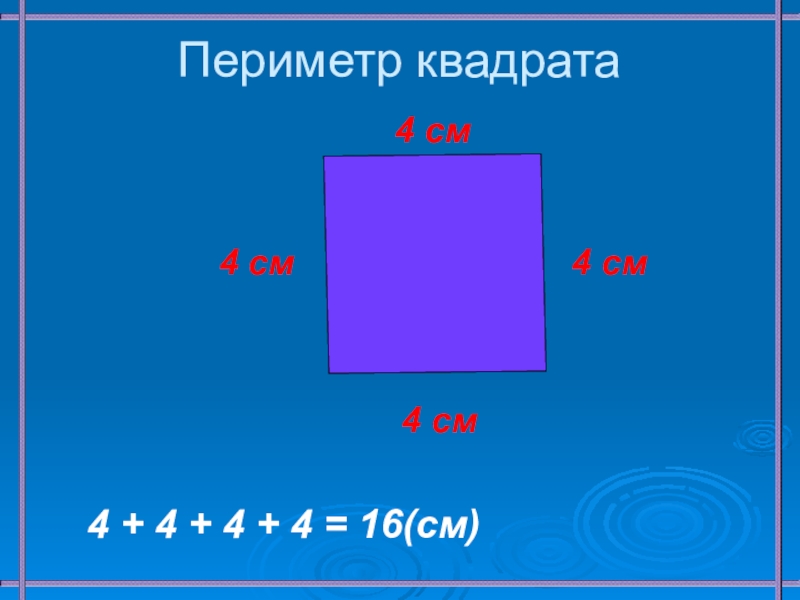 Периметр квадрата

4 см

4 см

4 см

4 см

4 + 4 + 4 + 4 = 16(см)